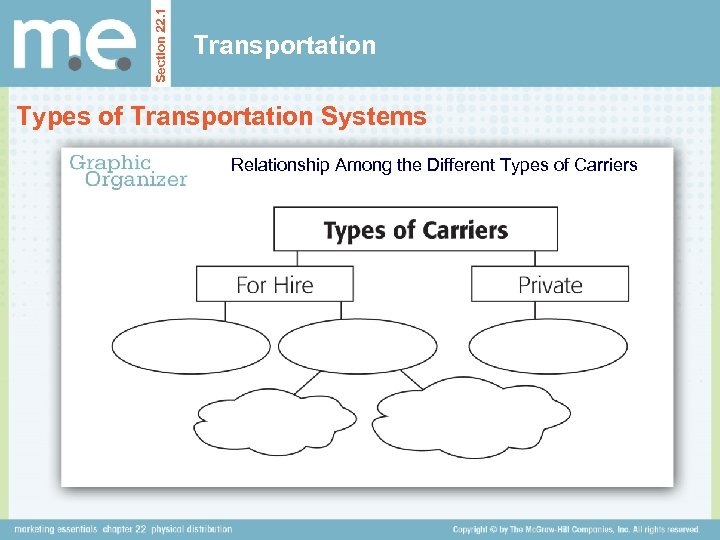 m.e.

Section 22.1

Transportation

Types of Transportation Systems

Graphic Organizer

Relationship Among the Different Types of Carriers

Types of Carriers

For Hire

Private

marketing essentials chapter 22 physical distribution

Copyright © by The McGraw-Hill Companies, Inc. All rights reserved.